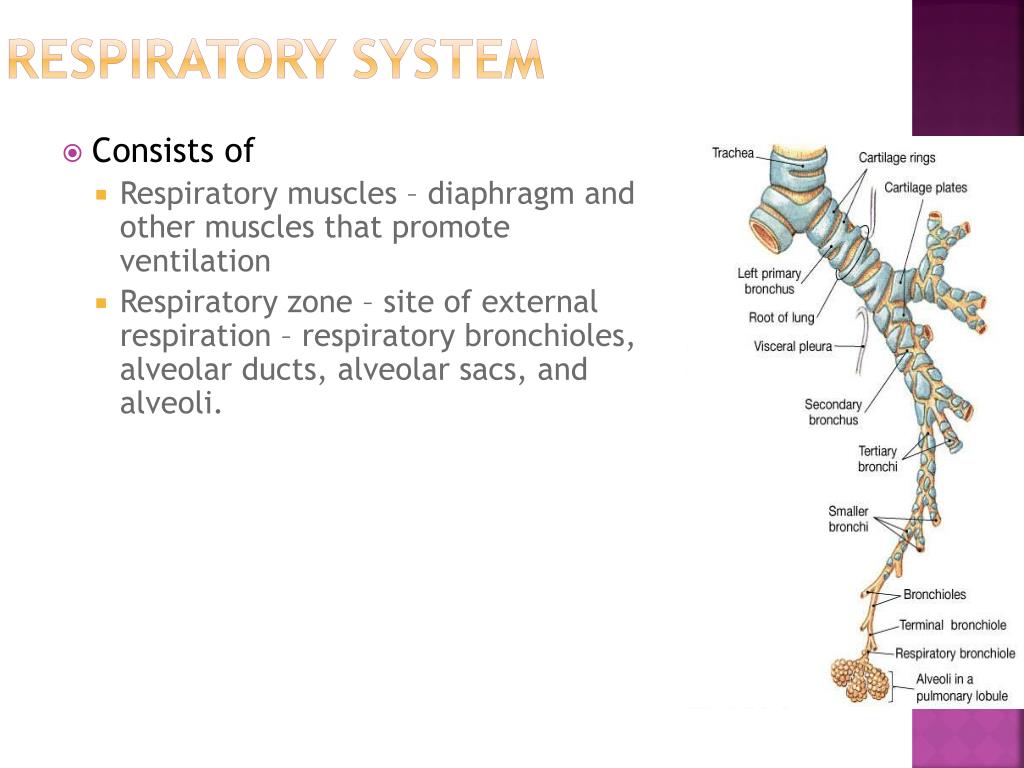 RESPIRATORY SYSTEM

Consists of

Respiratory muscles – diaphragm and other muscles that promote ventilation

Respiratory zone – site of external respiration – respiratory bronchioles, alveolar ducts, alveolar sacs, and alveoli.

Trachea
Cartilage rings
Cartilage plates
Left primary bronchus
Root of lung
Visceral pleura
Secondary bronchus
Tertiary bronchi
Smaller bronchi
Bronchioles
Terminal bronchiole
Respiratory bronchiole
Alveoli in a pulmonary lobule